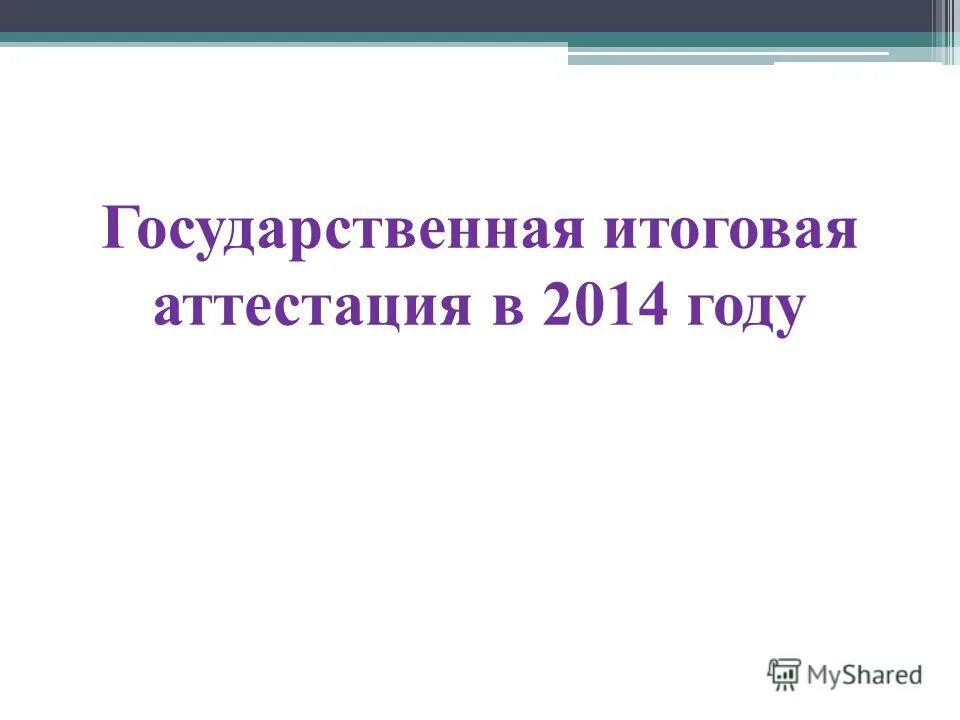 Государственная итоговая аттестация в 2014 году

MyShared